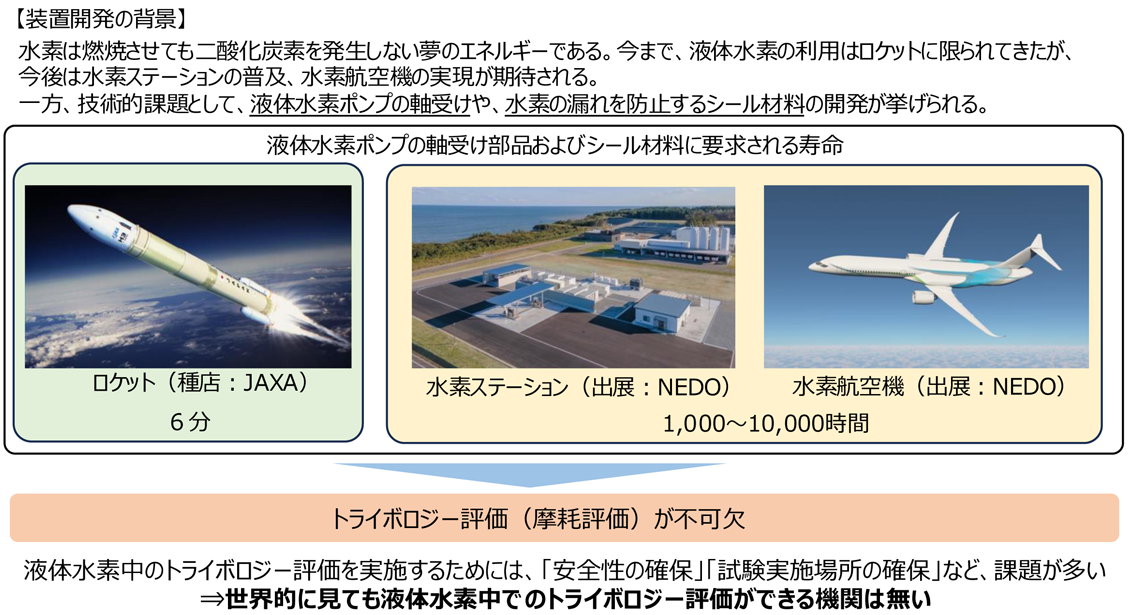 【装置開発の背景】

水素は燃焼させても二酸化炭素を発生しない夢のエネルギーである。今まで、液体水素の利用はロケットに限られてきたが、今後は水素ステーションの普及、水素航空機の実現が期待される。

一方、技術的課題として、液体水素ポンプの軸受けや、水素の漏れを防止するシール材料の開発が挙げられる。

液体水素ポンプの軸受け部品およびシール材料に要求される寿命

ロケット（種店：JAXA）

６分

水素ステーション（出展：NEDO）

水素航空機（出展：NEDO）

1,000～10,000時間

トライボロジー評価（摩耗評価）が不可欠

液体水素中のトライボロジー評価を実施するためには、「安全性の確保」「試験実施場所の確保」など、課題が多い

⇒世界的に見ても液体水素中でのトライボロジー評価ができる機関は無い